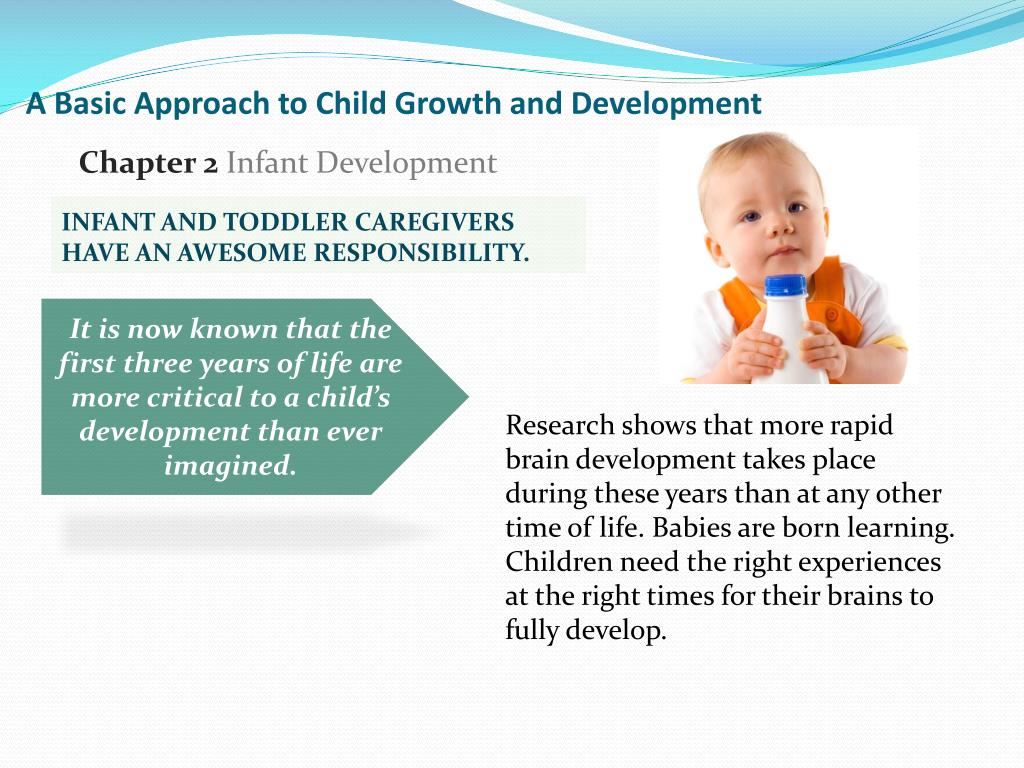 A Basic Approach to Child Growth and Development

Chapter 2 Infant Development

INFANT AND TODDLER CAREGIVERS HAVE AN AWESOME RESPONSIBILITY.

It is now known that the first three years of life are more critical to a child's development than ever imagined.

Research shows that more rapid brain development takes place during these years than at any other time of life. Babies are born learning. Children need the right experiences at the right times for their brains to fully develop.